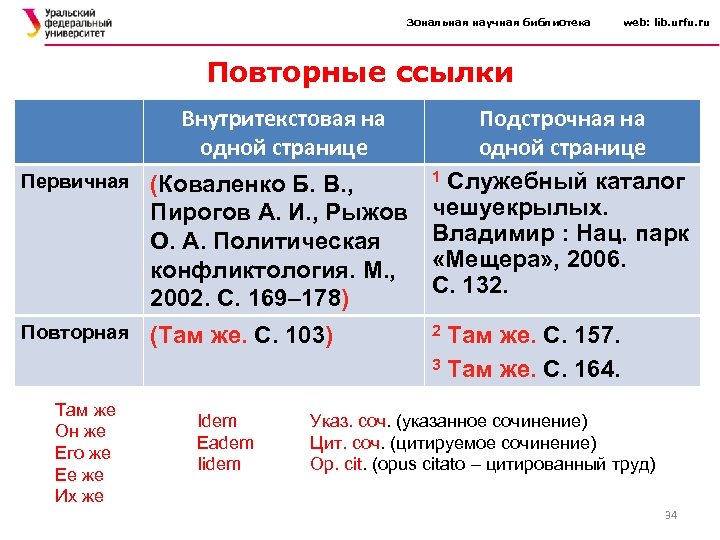 Уральский федеральный университет

Зональная научная библиотека web: lib.urfu.ru

Повторные ссылки

| | Внутритекстовая на одной странице | Подстрочная на одной странице |
|---|---|---|
| Первичная | (Коваленко Б. В., Пирогов А. И., Рыжов О. А. Политическая конфликтология. М., 2002. С. 169–178) | $^1$ Служебный каталог чешуекрылых. Владимир : Нац. парк «Мещера», 2006. С. 132. |
| Повторная | (Там же. С. 103) | $^2$ Там же. С. 157. $^3$ Там же. С. 164. |

Там же
Он же
Его же
Ее же
Их же

Idem
Eadem
Iidem

Указ. соч. (указанное сочинение)
Цит. соч. (цитируемое сочинение)
Op. cit. (opus citato – цитированный труд)

34